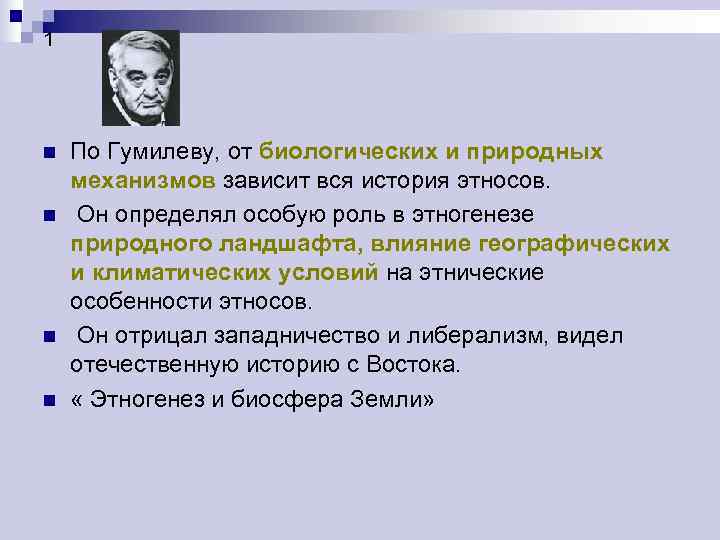 1

По Гумилеву, от биологических и природных механизмов зависит вся история этносов.

Он определял особую роль в этногенезе природного ландшафта, влияние географических и климатических условий на этнические особенности этносов.

Он отрицал западничество и либерализм, видел отечественную историю с Востока.

« Этногенез и биосфера Земли»